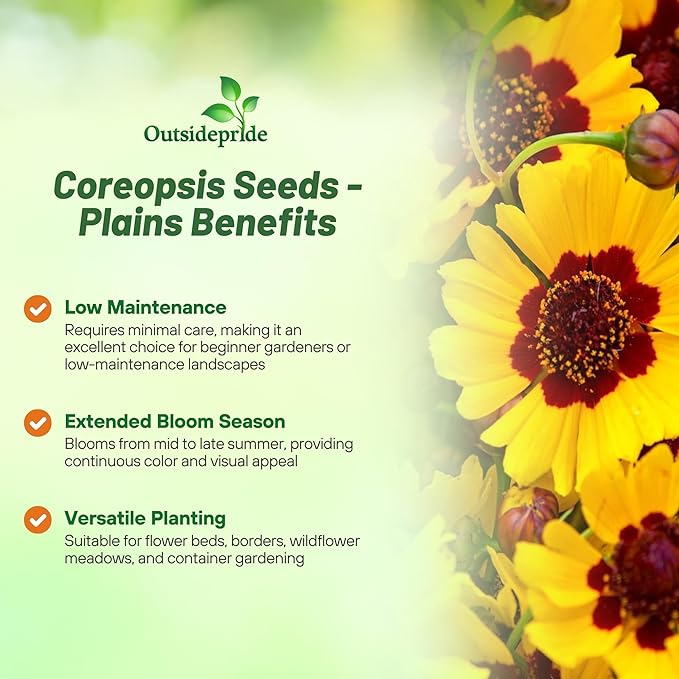 Outsidepride

Coreopsis Seeds - Plains Benefits

Low Maintenance
Requires minimal care, making it an excellent choice for beginner gardeners or low-maintenance landscapes

Extended Bloom Season
Blooms from mid to late summer, providing continuous color and visual appeal

Versatile Planting
Suitable for flower beds, borders, wildflower meadows, and container gardening